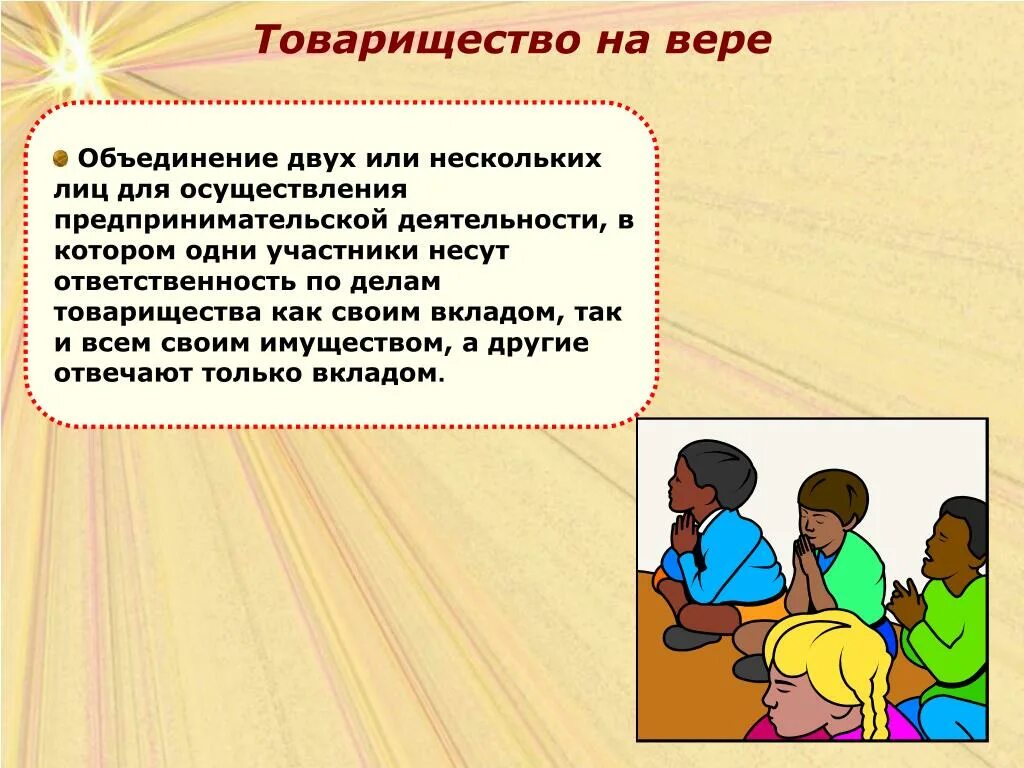 Товарищество на вере

Объединение двух или нескольких лиц для осуществления предпринимательской деятельности, в котором одни участники несут ответственность по делам товарищества как своим вкладом, так и всем своим имуществом, а другие отвечают только вкладом.